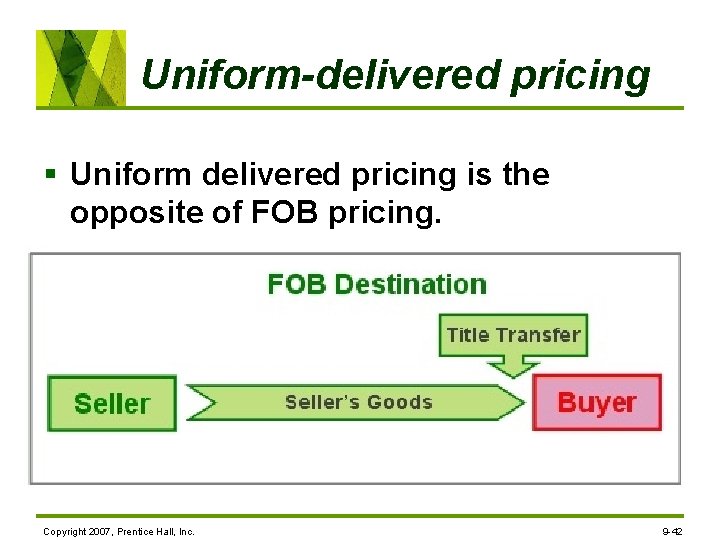 Uniform-delivered pricing

▪ Uniform delivered pricing is the opposite of FOB pricing.

FOB Destination

Title Transfer

Seller

Seller's Goods

Buyer

Copyright 2007, Prentice Hall, Inc.

9-42